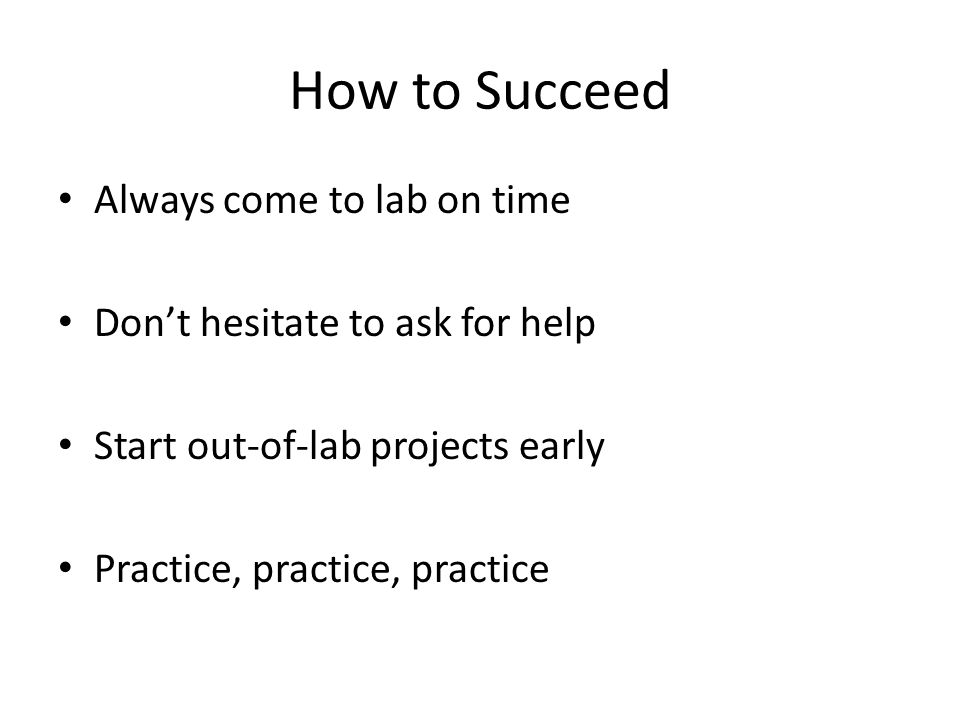 How to Succeed

• Always come to lab on time

• Don’t hesitate to ask for help

• Start out-of-lab projects early

• Practice, practice, practice